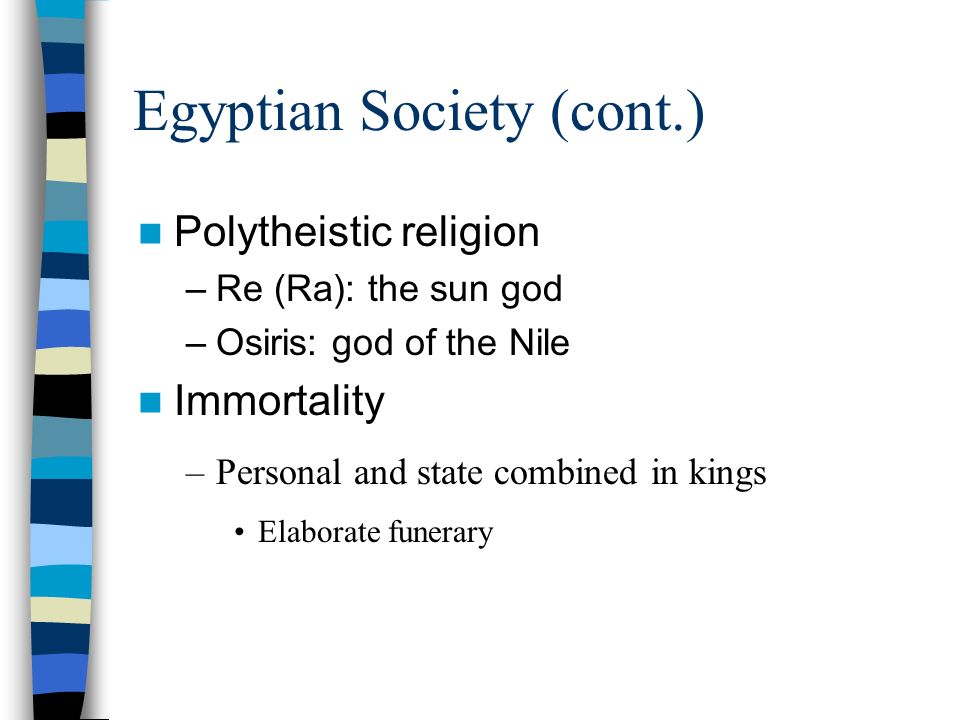 Egyptian Society (cont.)

Polytheistic religion

– Re (Ra): the sun god

– Osiris: god of the Nile

Immortality

– Personal and state combined in kings

• Elaborate funerary